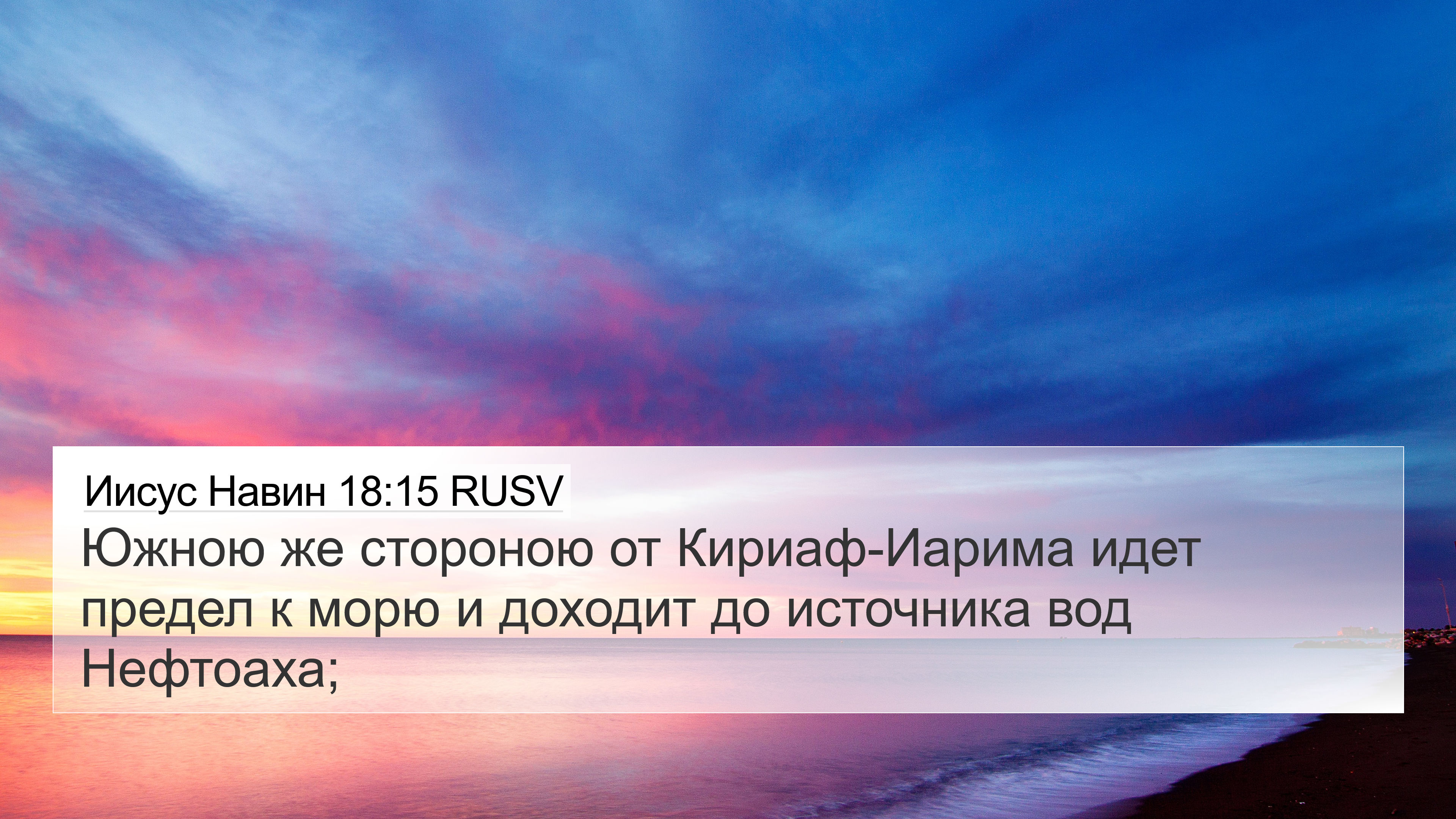 Иисус Навин 18:15 RUSV

Южною же стороною от Кириаф-Иарима идет предел к морю и доходит до источника вод Нефтоаха;